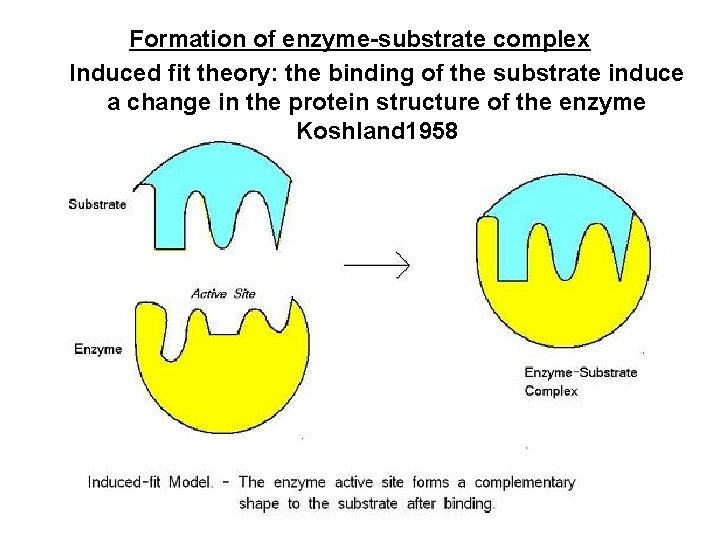 Formation of enzyme-substrate complex

Induced fit theory: the binding of the substrate induce a change in the protein structure of the enzyme Koshland1958

Substrate

Active Site

Enzyme

Enzyme-Substrate Complex

Induced-fit Model. - The enzyme active site forms a complementary shape to the substrate after binding.